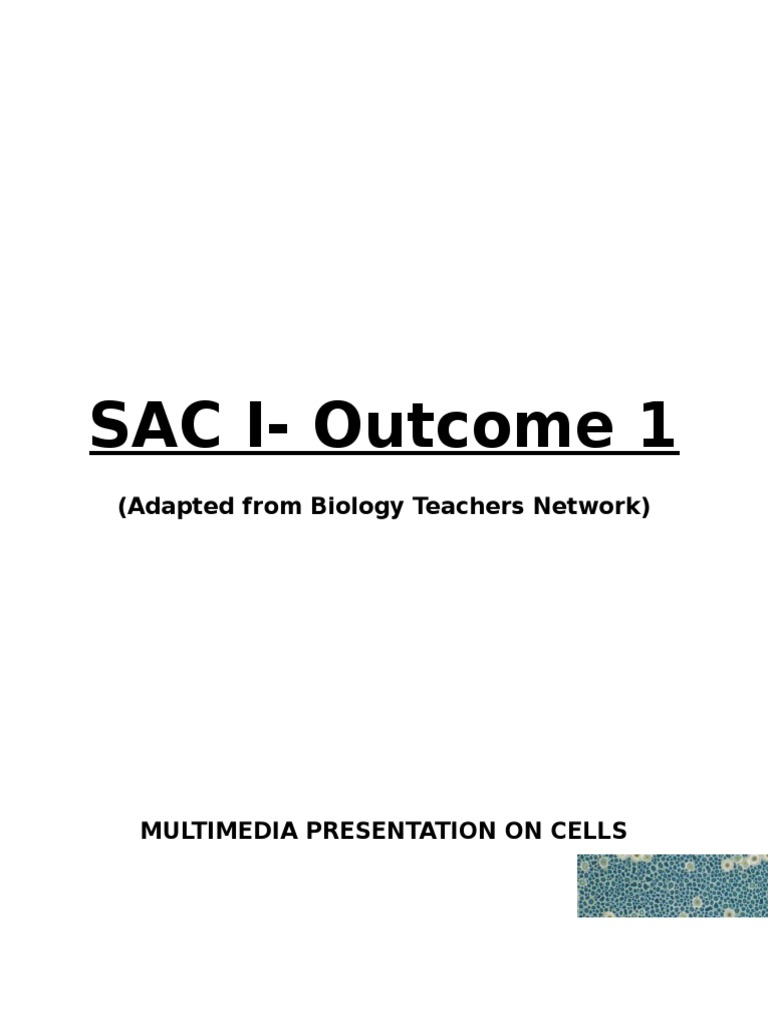 SAC I- Outcome 1

(Adapted from Biology Teachers Network)

MULTIMEDIA PRESENTATION ON CELLS